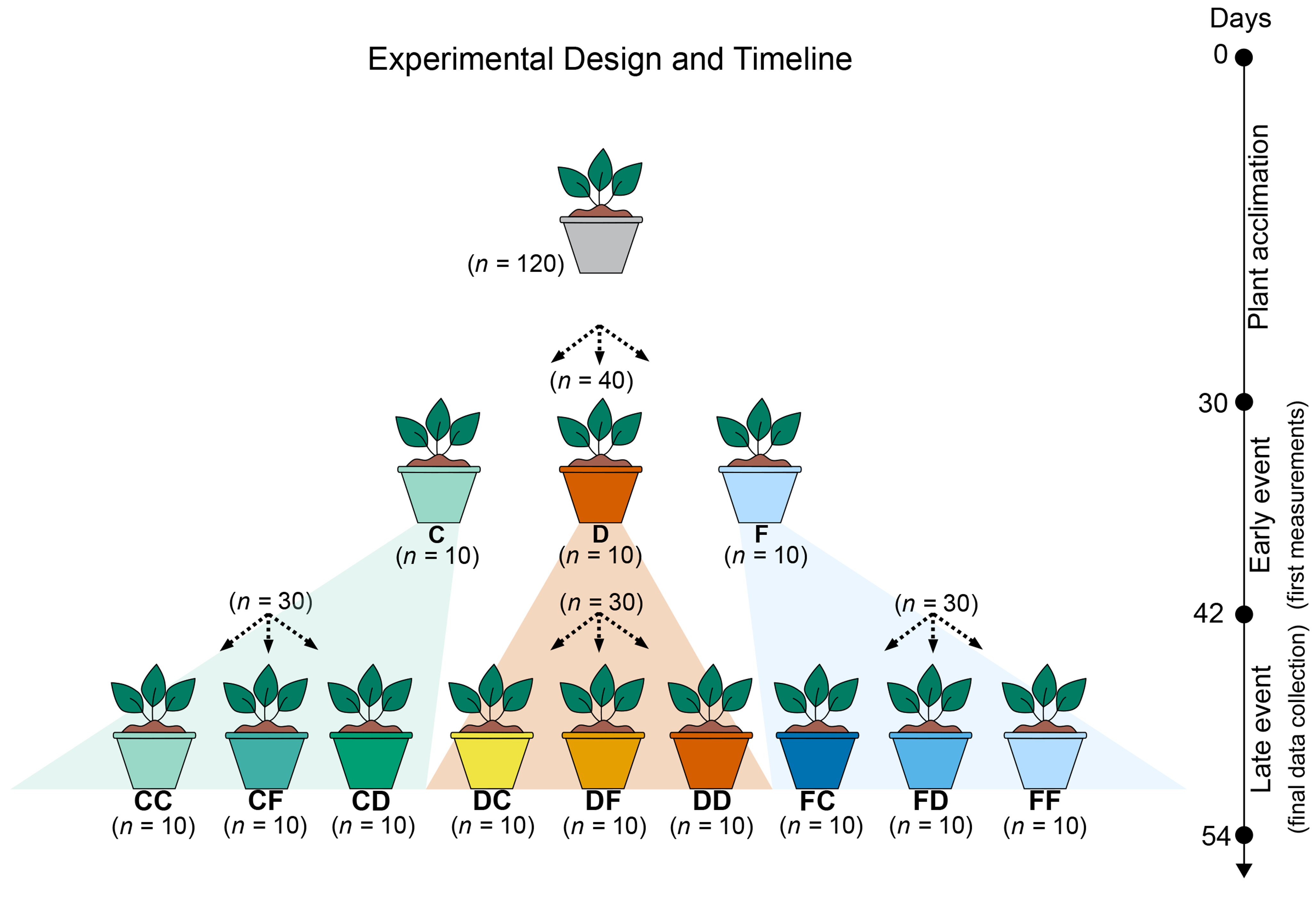 Experimental Design and Timeline

($n$ = 120)

($n$ = 40)

C
($n$ = 10)

D
($n$ = 10)

F
($n$ = 10)

($n$ = 30)

($n$ = 30)

($n$ = 30)

CC
($n$ = 10)

CF
($n$ = 10)

CD
($n$ = 10)

DC
($n$ = 10)

DF
($n$ = 10)

DD
($n$ = 10)

FC
($n$ = 10)

FD
($n$ = 10)

FF
($n$ = 10)

Days

0

Plant acclimation

30

Early event
(first measurements)

42

Late event
(final data collection)

54